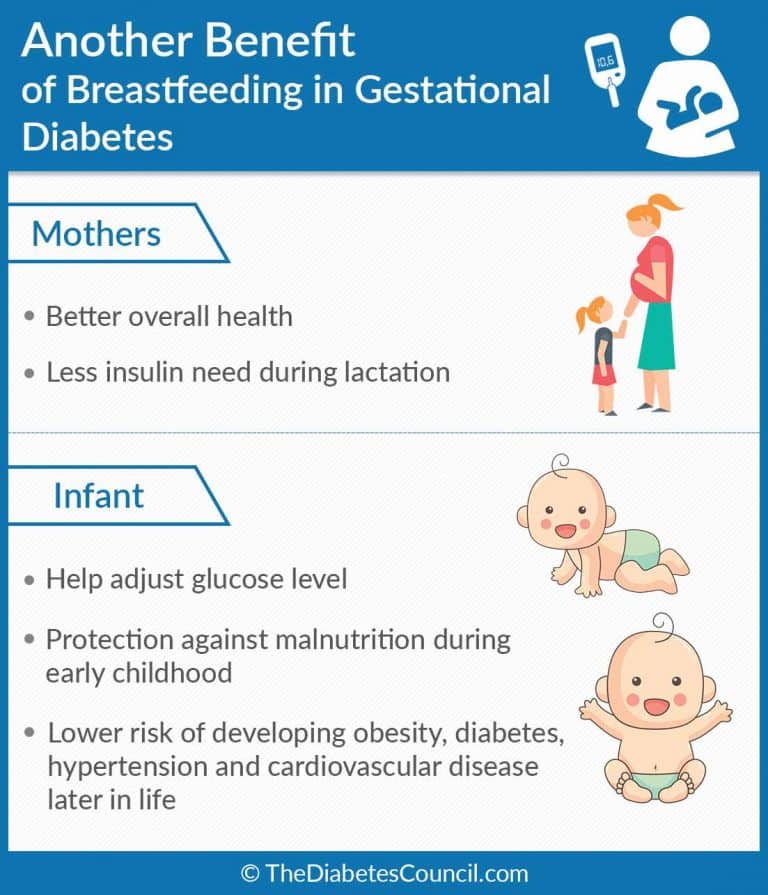 Another Benefit
of Breastfeeding in Gestational Diabetes

10.6

Mothers

• Better overall health
• Less insulin need during lactation

Infant

• Help adjust glucose level
• Protection against malnutrition during early childhood
• Lower risk of developing obesity, diabetes, hypertension and cardiovascular disease later in life

© TheDiabetesCouncil.com